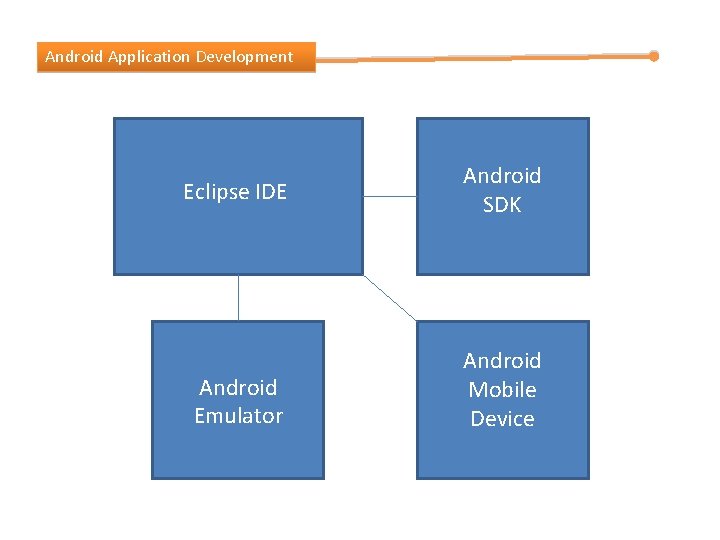 Android Application Development

Eclipse IDE

Android SDK

Android Emulator

Android Mobile Device